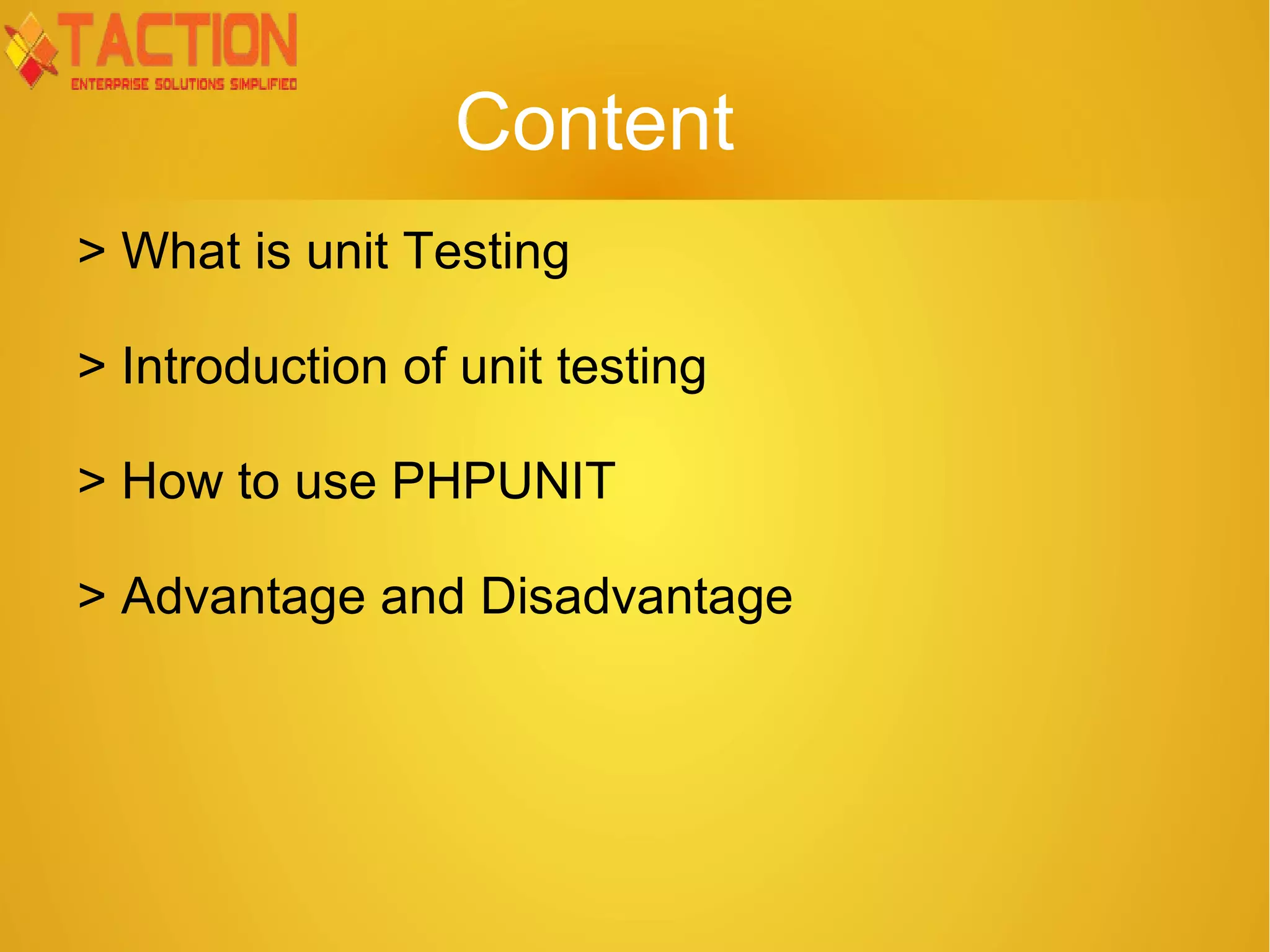 TACTION
ENTERPRISE SOLUTIONS SIMPLIFIED

Content

> What is unit Testing

> Introduction of unit testing

> How to use PHPUNIT

> Advantage and Disadvantage